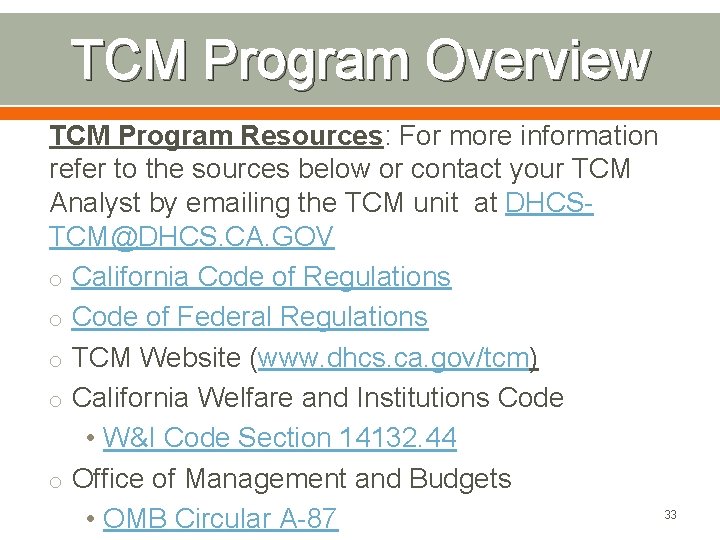 TCM Program Overview

TCM Program Resources: For more information refer to the sources below or contact your TCM Analyst by emailing the TCM unit at DHCS-TCM@DHCS.CA.GOV

o California Code of Regulations
o Code of Federal Regulations
o TCM Website (www.dhcs.ca.gov/tcm)
o California Welfare and Institutions Code
• W&I Code Section 14132.44
o Office of Management and Budgets
• OMB Circular A-87

33